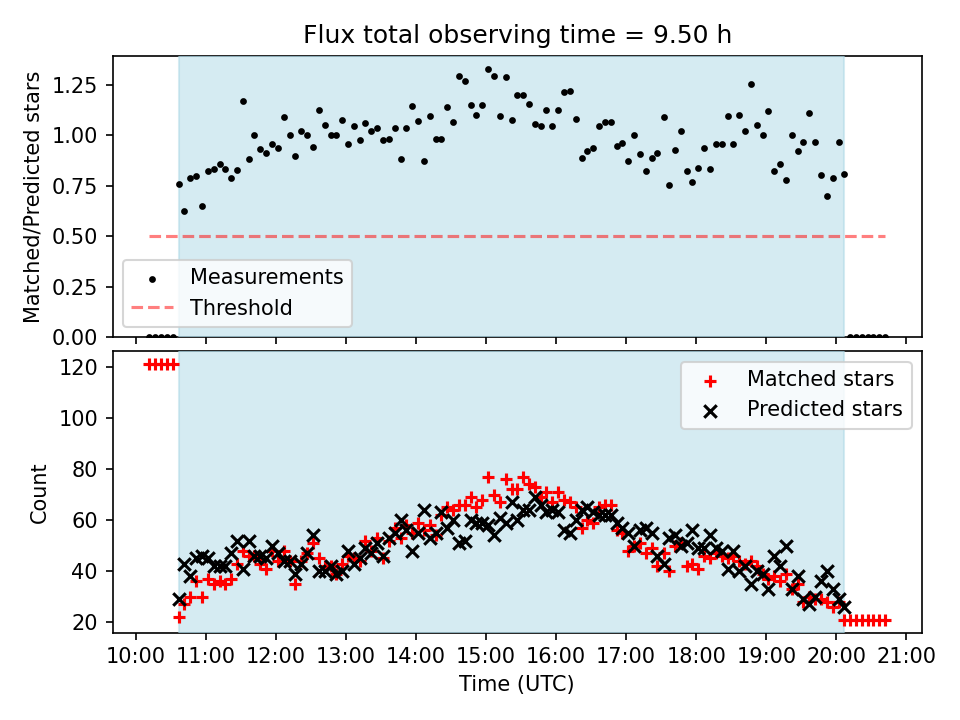 Flux total observing time = 9.50 h

Matched/Predicted stars

1.25
1.00
0.75
0.50
0.25
0.00

Measurements
Threshold

Count

120
100
80
60
40
20

Matched stars
Predicted stars

10:00 11:00 12:00 13:00 14:00 15:00 16:00 17:00 18:00 19:00 20:00 21:00

Time (UTC)